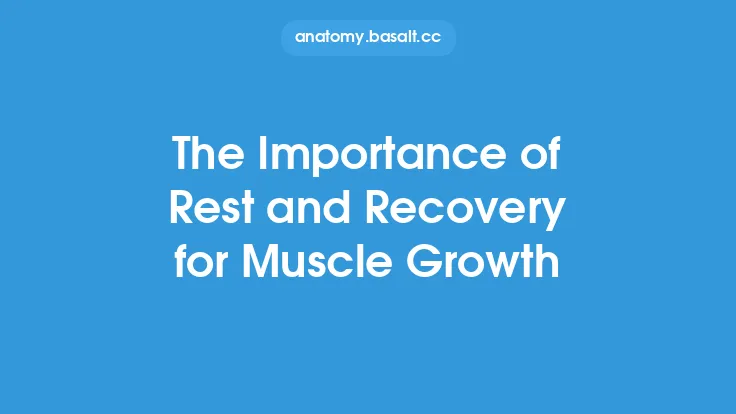 anatomy.basalt.cc

The Importance of Rest and Recovery for Muscle Growth